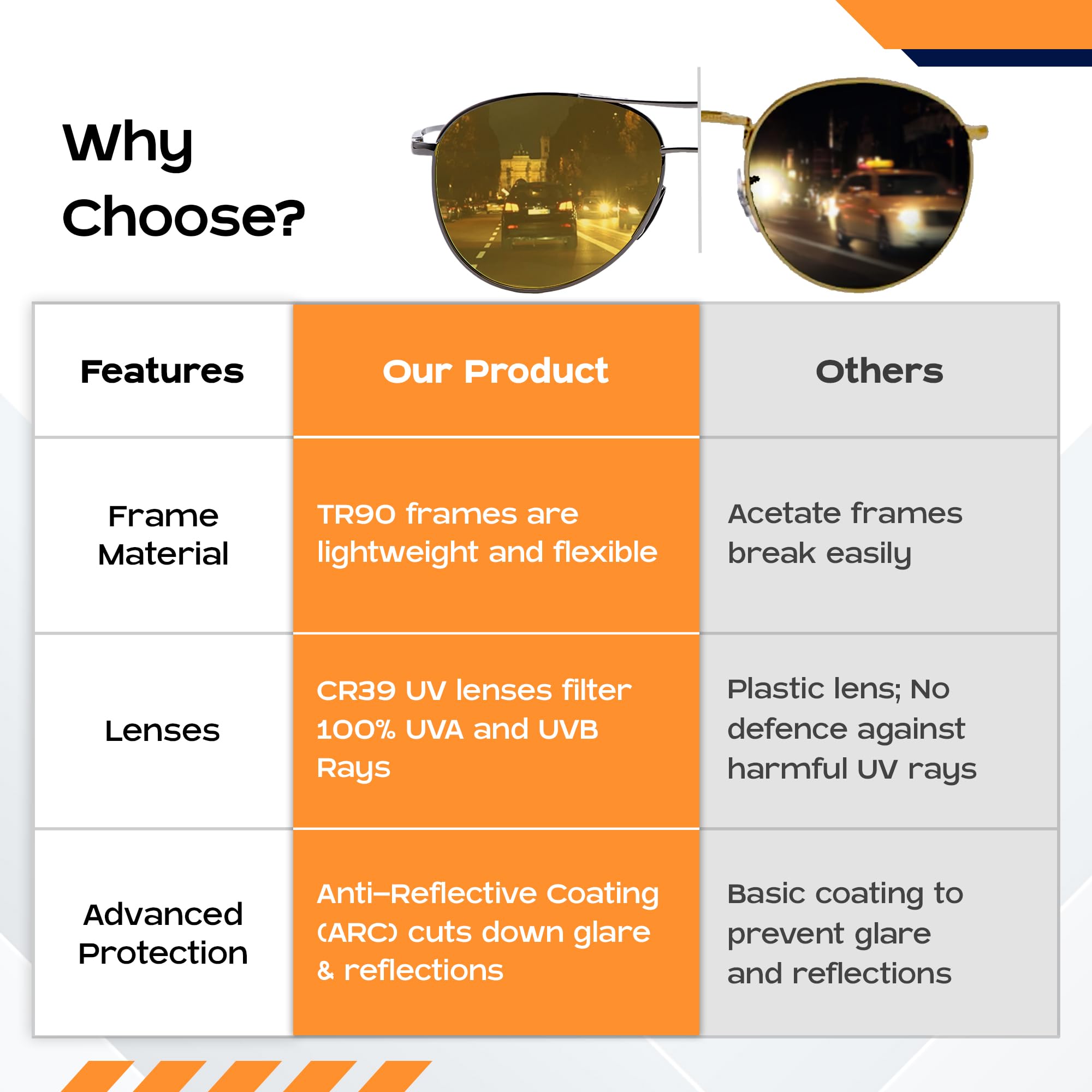 Why Choose?

| Features | Our Product | Others |
|---|---|---|
| Frame Material | TR90 frames are lightweight and flexible | Acetate frames break easily |
| Lenses | CR39 UV lenses filter 100% UVA and UVB Rays | Plastic lens; No defence against harmful UV rays |
| Advanced Protection | Anti-Reflective Coating (ARC) cuts down glare & reflections | Basic coating to prevent glare and reflections |